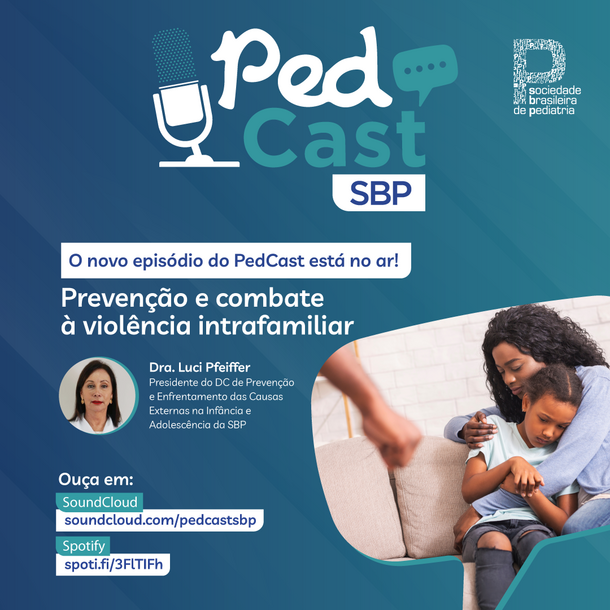 Ped Cast SBP

sociedade brasileira de pediatria

O novo episódio do PedCast está no ar!

Prevenção e combate à violência intrafamiliar

Dra. Luci Pfeiffer
Presidente do DC de Prevenção e Enfrentamento das Causas Externas na Infância e Adolescência da SBP

Ouça em:
SoundCloud
soundcloud.com/pedcastsbp
Spotify
spoti.fi/3FlTIFh